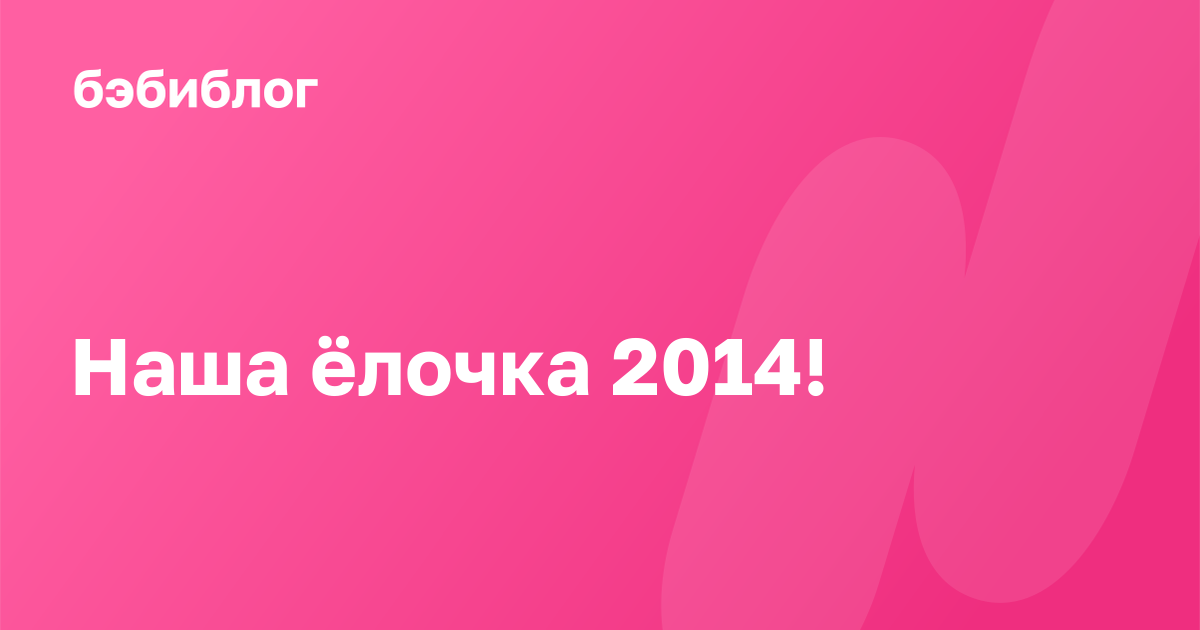 бэбиблог

Наша ёлочка 2014!